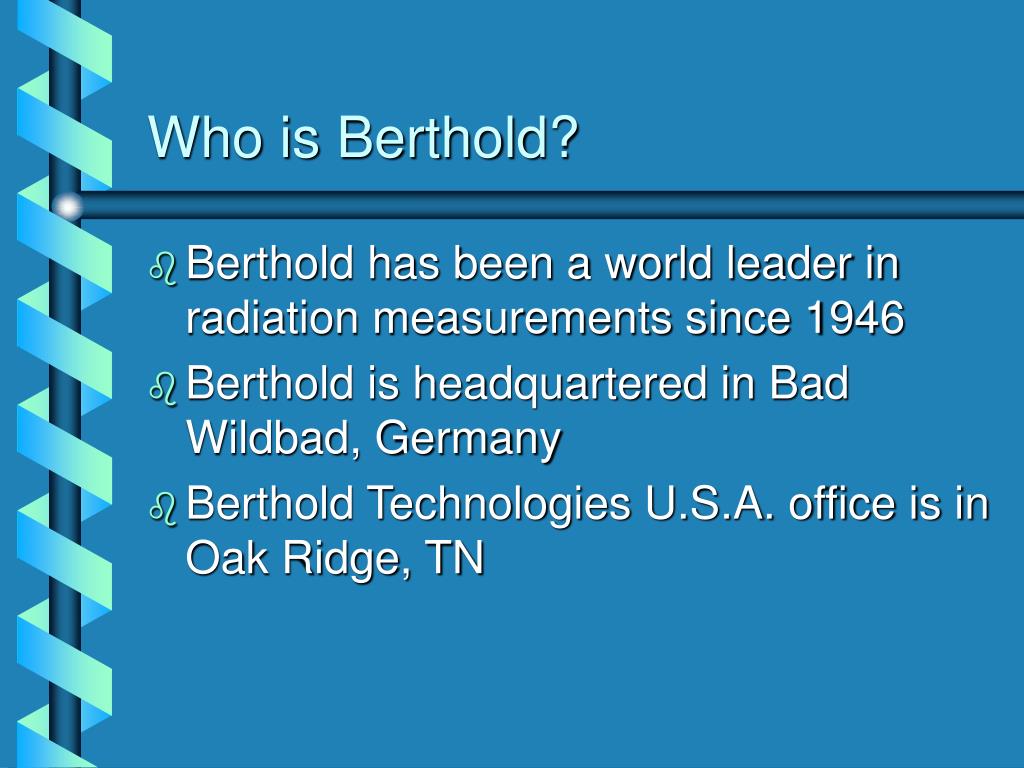 Who is Berthold?

- Berthold has been a world leader in radiation measurements since 1946
- Berthold is headquartered in Bad Wildbad, Germany
- Berthold Technologies U.S.A. office is in Oak Ridge, TN